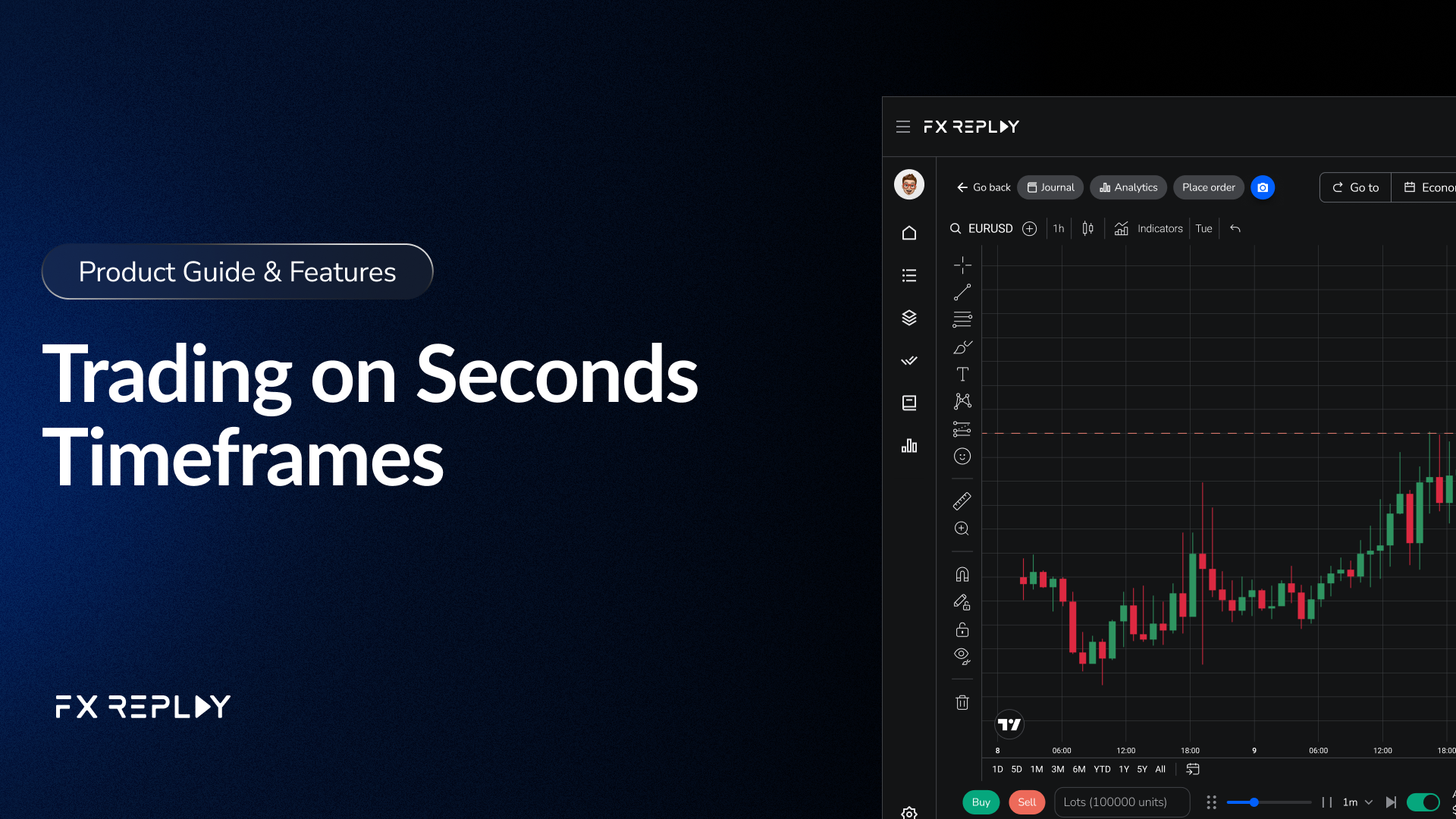 Product Guide & Features

Trading on Seconds Timeframes

FX REPLAY

FX REPLAY

Go back Journal Analytics Place order

Go to Econo

EURUSD 1h Indicators Tue

8 06:00 12:00 18:00 9 06:00 12:00 18:00

1D 5D 1M 3M 6M YTD 1Y 5Y All

Buy Sell Lots (100000 units) 1m